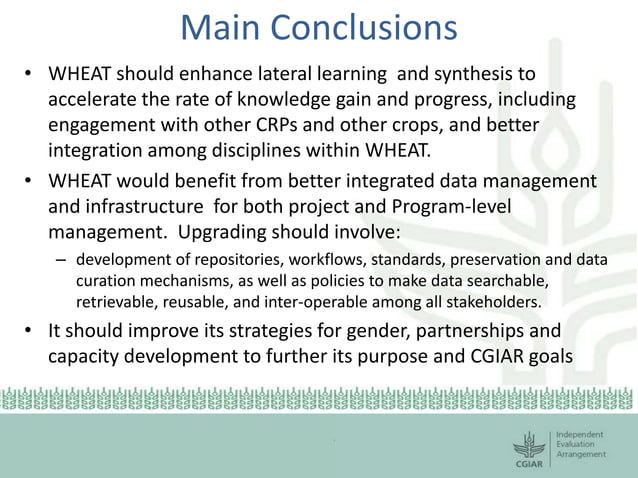 Main Conclusions

• WHEAT should enhance lateral learning and synthesis to accelerate the rate of knowledge gain and progress, including engagement with other CRPs and other crops, and better integration among disciplines within WHEAT.

• WHEAT would benefit from better integrated data management and infrastructure for both project and Program-level management. Upgrading should involve:

– development of repositories, workflows, standards, preservation and data curation mechanisms, as well as policies to make data searchable, retrievable, reusable, and inter-operable among all stakeholders.

• It should improve its strategies for gender, partnerships and capacity development to further its purpose and CGIAR goals

CGIAR

Independent Evaluation Arrangement